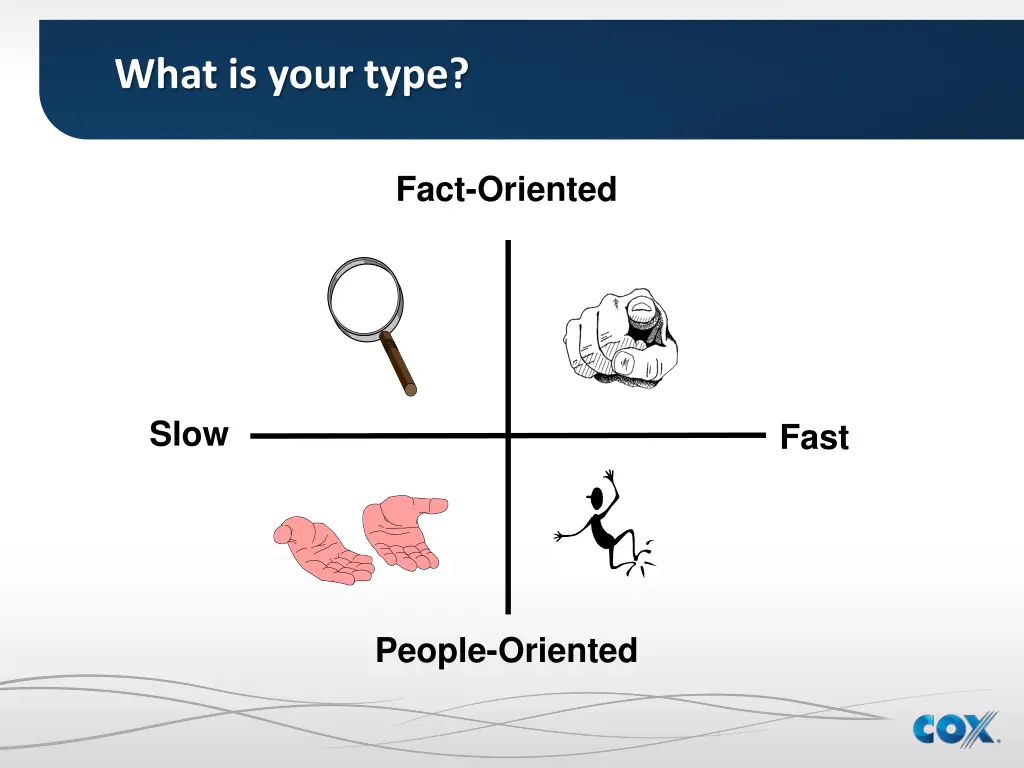 What is your type?

Fact-Oriented

Slow

Fast

People-Oriented

COX.